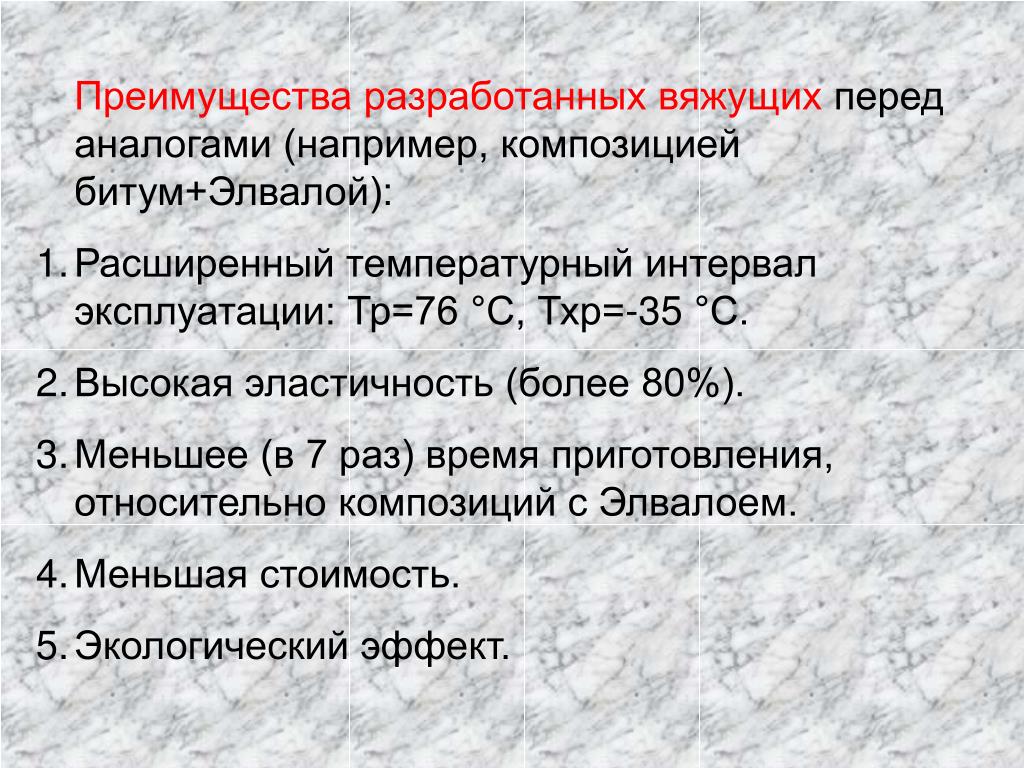 Преимущества разработанных вяжущих перед аналогами (например, композицией битум+Элвалой):

1. Расширенный температурный интервал эксплуатации: Тр=76 °С, Тхр=-35 °С.

2. Высокая эластичность (более 80%).

3. Меньшее (в 7 раз) время приготовления, относительно композиций с Элвалоем.

4. Меньшая стоимость.

5. Экологический эффект.